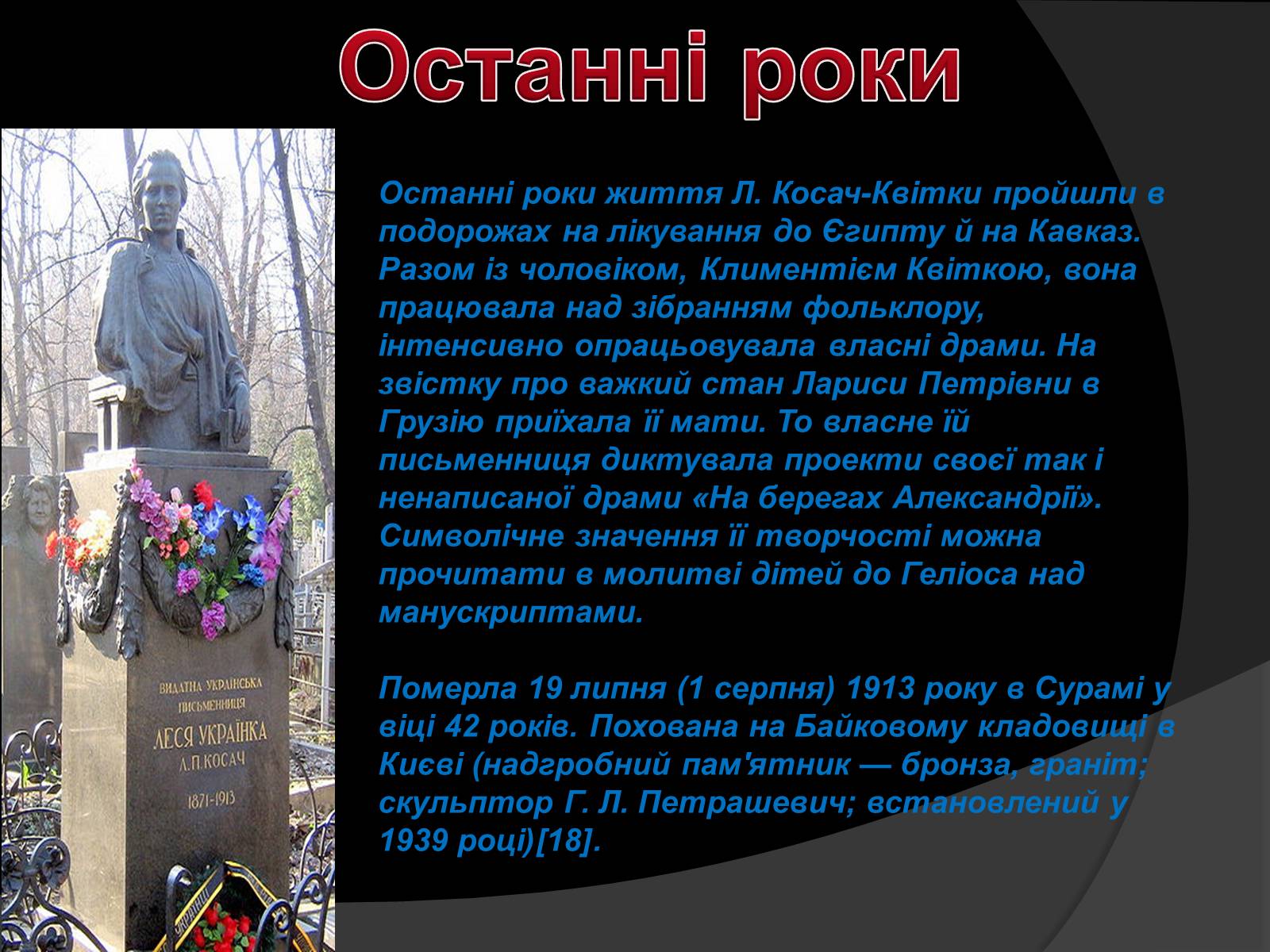 Останні роки

ВИДАТНА УКРАЇНСЬКА ПИСЬМЕННИЦЯ
ЛЕСЯ УКРАЇНКА
Л.П.КОСАЧ
1871-1913

Останні роки життя Л. Косач-Квітки пройшли в подорожах на лікування до Єгипту й на Кавказ. Разом із чоловіком, Климентієм Квіткою, вона працювала над зібранням фольклору, інтенсивно опрацьовувала власні драми. На звістку про важкий стан Лариси Петрівни в Грузію приїхала її мати. То власне їй письменниця диктувала проекти своєї так і ненаписаної драми «На берегах Александрії». Символічне значення її творчості можна прочитати в молитві дітей до Геліоса над манускриптами.

Померла 19 липня (1 серпня) 1913 року в Сурамі у віці 42 років. Похована на Байковому кладовищі в Києві (надгробний пам'ятник — бронза, граніт; скульптор Г. Л. Петрашевич; встановлений у 1939 році)[18].